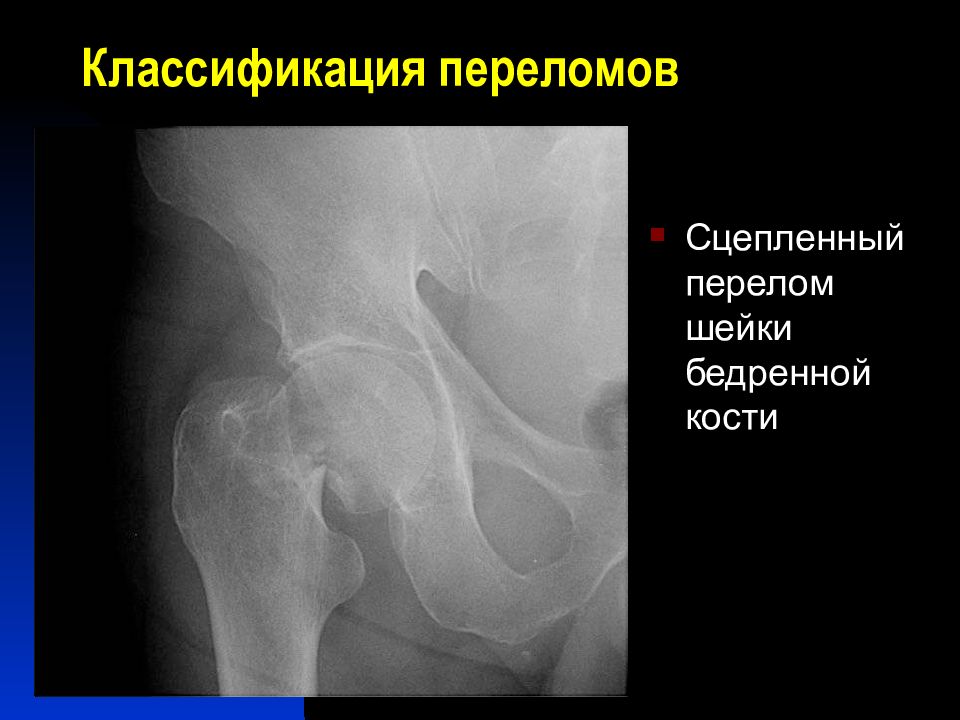 Классификация переломов

Сцепленный перелом шейки бедренной кости